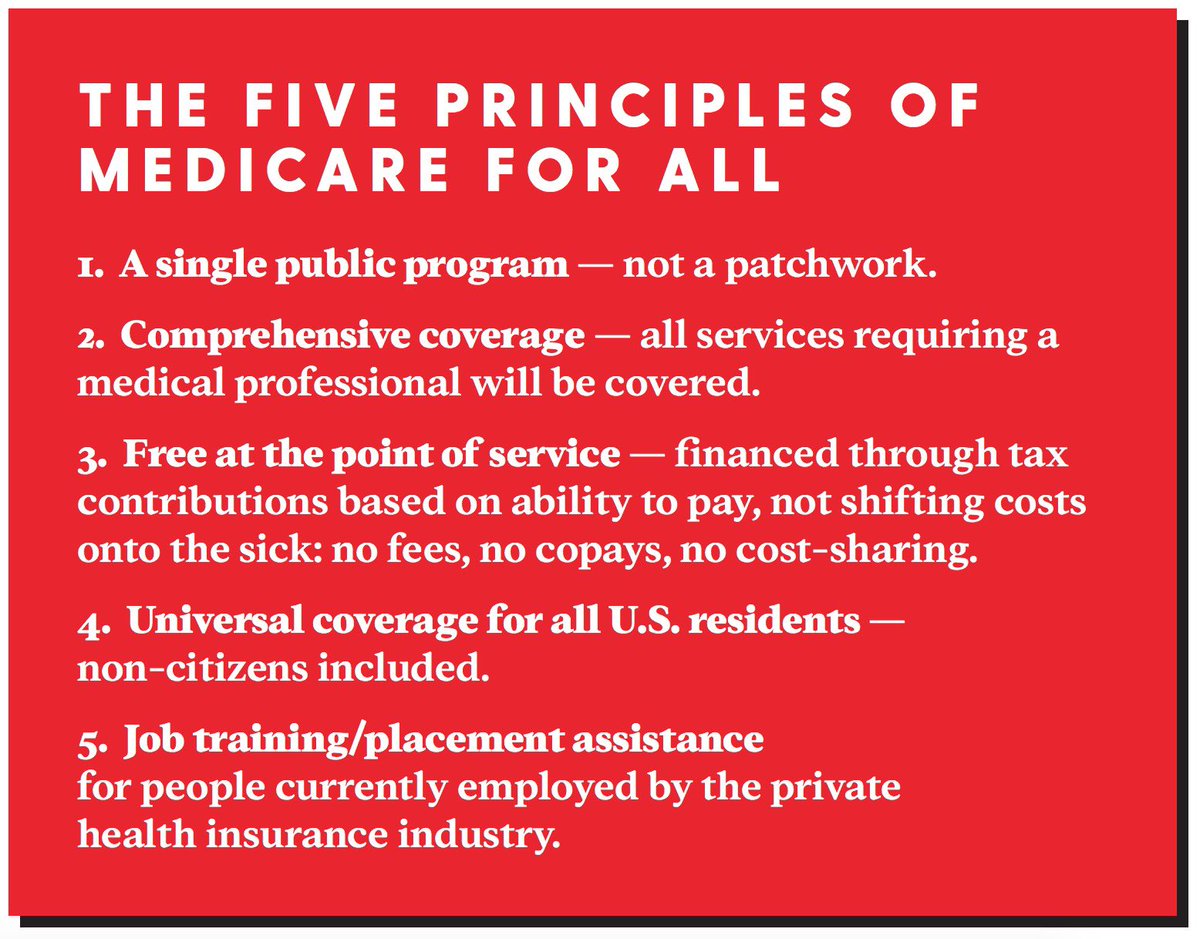 THE FIVE PRINCIPLES OF MEDICARE FOR ALL

1. A single public program — not a patchwork.

2. Comprehensive coverage — all services requiring a medical professional will be covered.

3. Free at the point of service — financed through tax contributions based on ability to pay, not shifting costs onto the sick: no fees, no copays, no cost-sharing.

4. Universal coverage for all U.S. residents — non-citizens included.

5. Job training/placement assistance for people currently employed by the private health insurance industry.